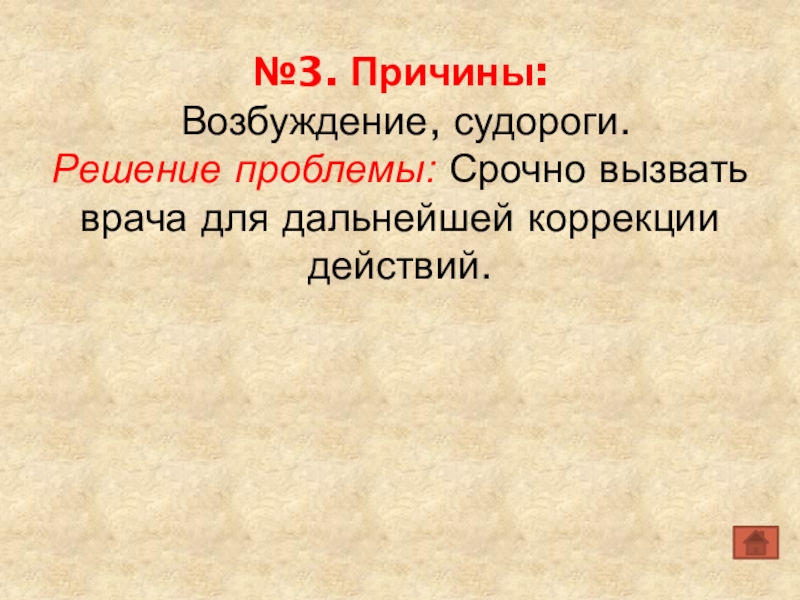 №3. Причины:
Возбуждение, судороги.
Решение проблемы: Срочно вызвать врача для дальнейшей коррекции действий.